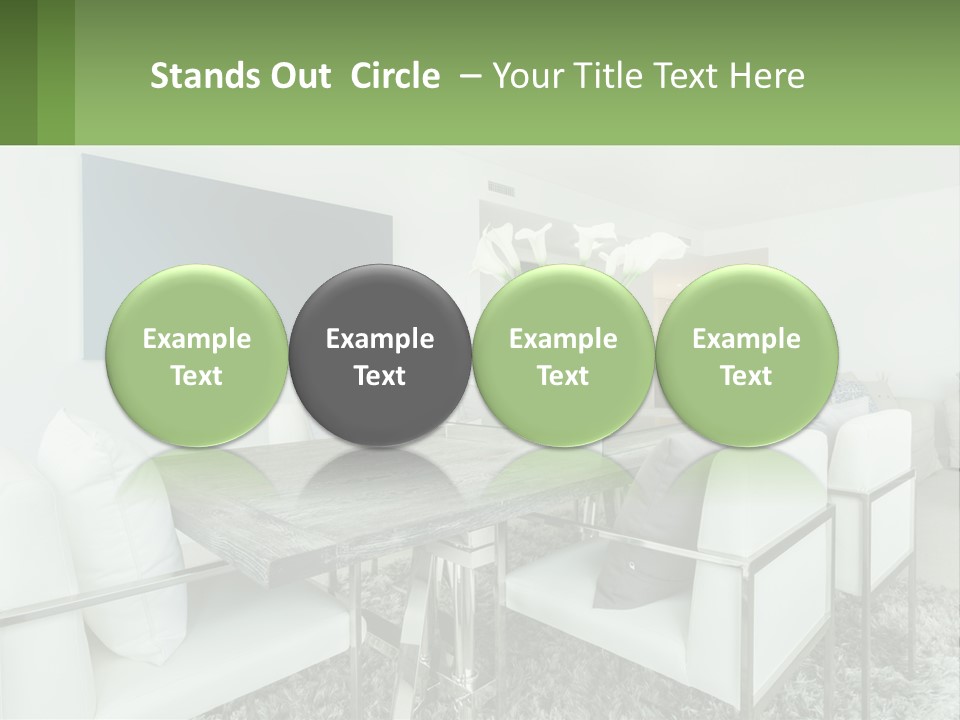 Stands Out Circle – Your Title Text Here

Example Text

Example Text

Example Text

Example Text